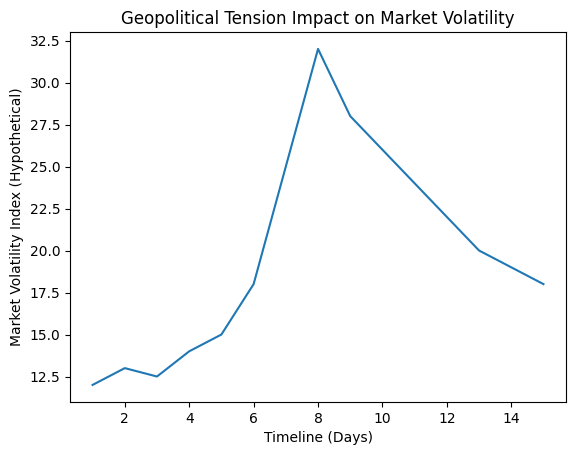 Geopolitical Tension Impact on Market Volatility

Market Volatility Index (Hypothetical)

32.5
30.0
27.5
25.0
22.5
20.0
17.5
15.0
12.5

2
4
6
8
10
12
14

Timeline (Days)